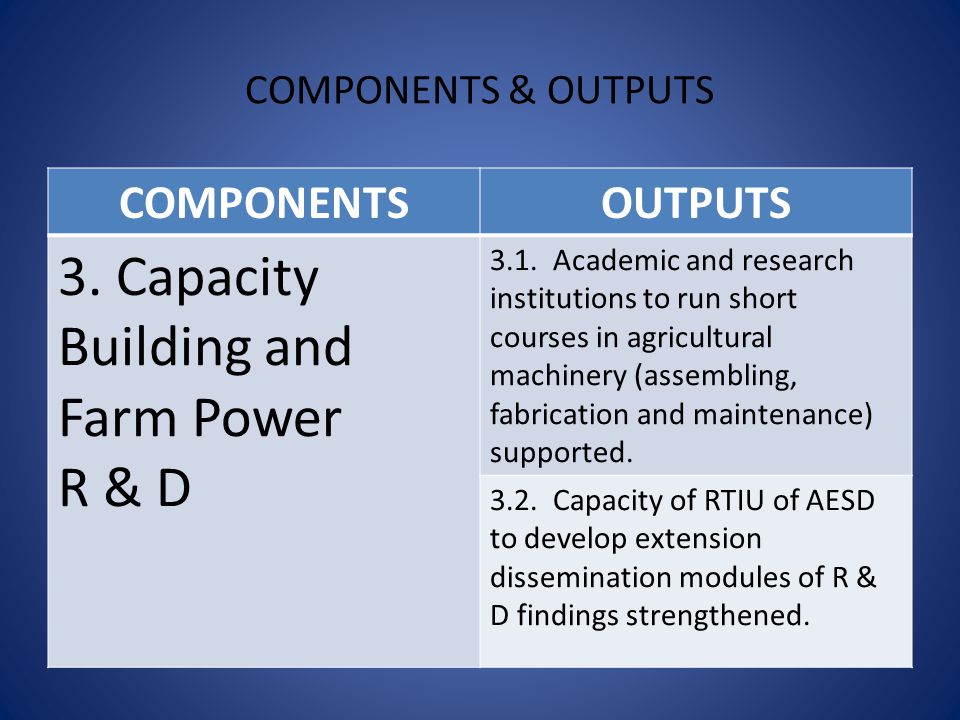 COMPONENTS & OUTPUTS

| COMPONENTS | OUTPUTS |
|---|---|
| 3. Capacity Building and Farm Power R & D | 3.1. Academic and research institutions to run short courses in agricultural machinery (assembling, fabrication and maintenance) supported. |
| | 3.2. Capacity of RTIU of AESD to develop extension dissemination modules of R & D findings strengthened. |